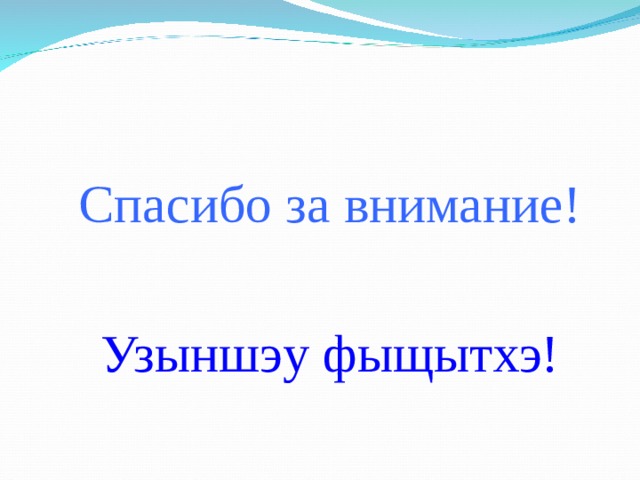 Спасибо за внимание!

Узыншэу фыщытхэ!